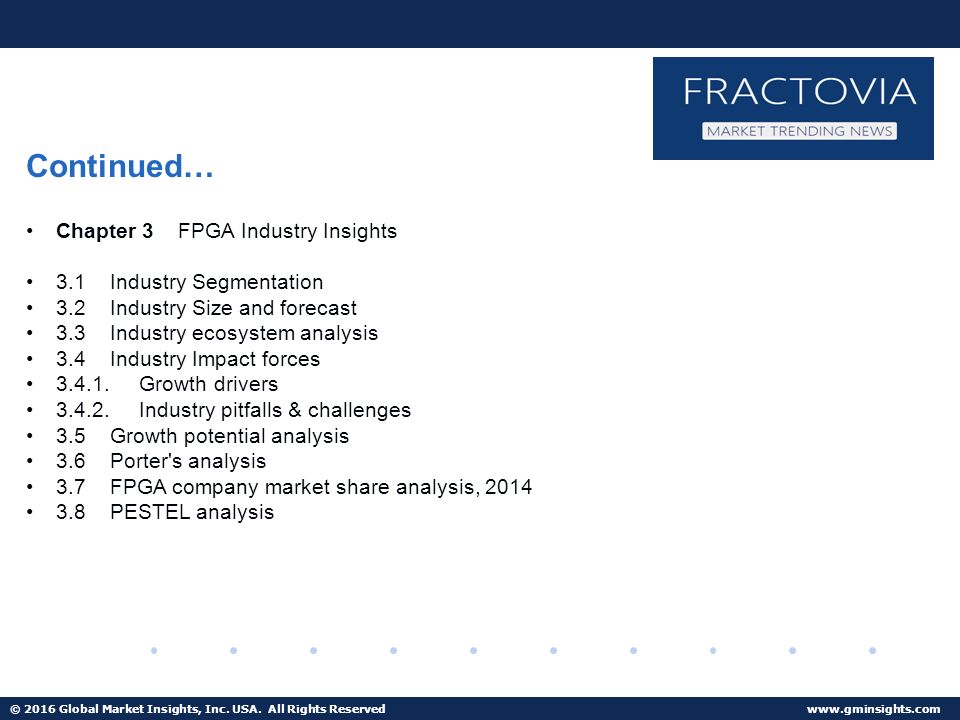 FRACTOVIA
MARKET TRENDING NEWS

Continued…

• Chapter 3 FPGA Industry Insights

• 3.1 Industry Segmentation
• 3.2 Industry Size and forecast
• 3.3 Industry ecosystem analysis
• 3.4 Industry Impact forces
• 3.4.1. Growth drivers
• 3.4.2. Industry pitfalls & challenges
• 3.5 Growth potential analysis
• 3.6 Porter's analysis
• 3.7 FPGA company market share analysis, 2014
• 3.8 PESTEL analysis

© 2016 Global Market Insights, Inc. USA. All Rights Reserved www.gminsights.com